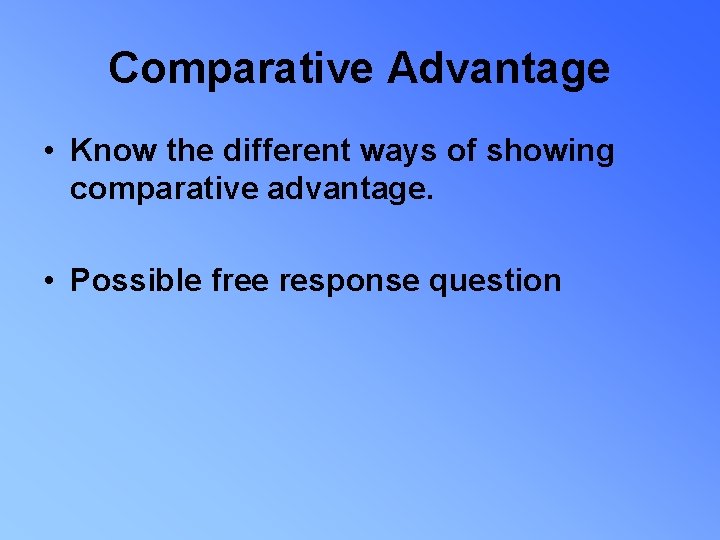 Comparative Advantage

• Know the different ways of showing comparative advantage.

• Possible free response question